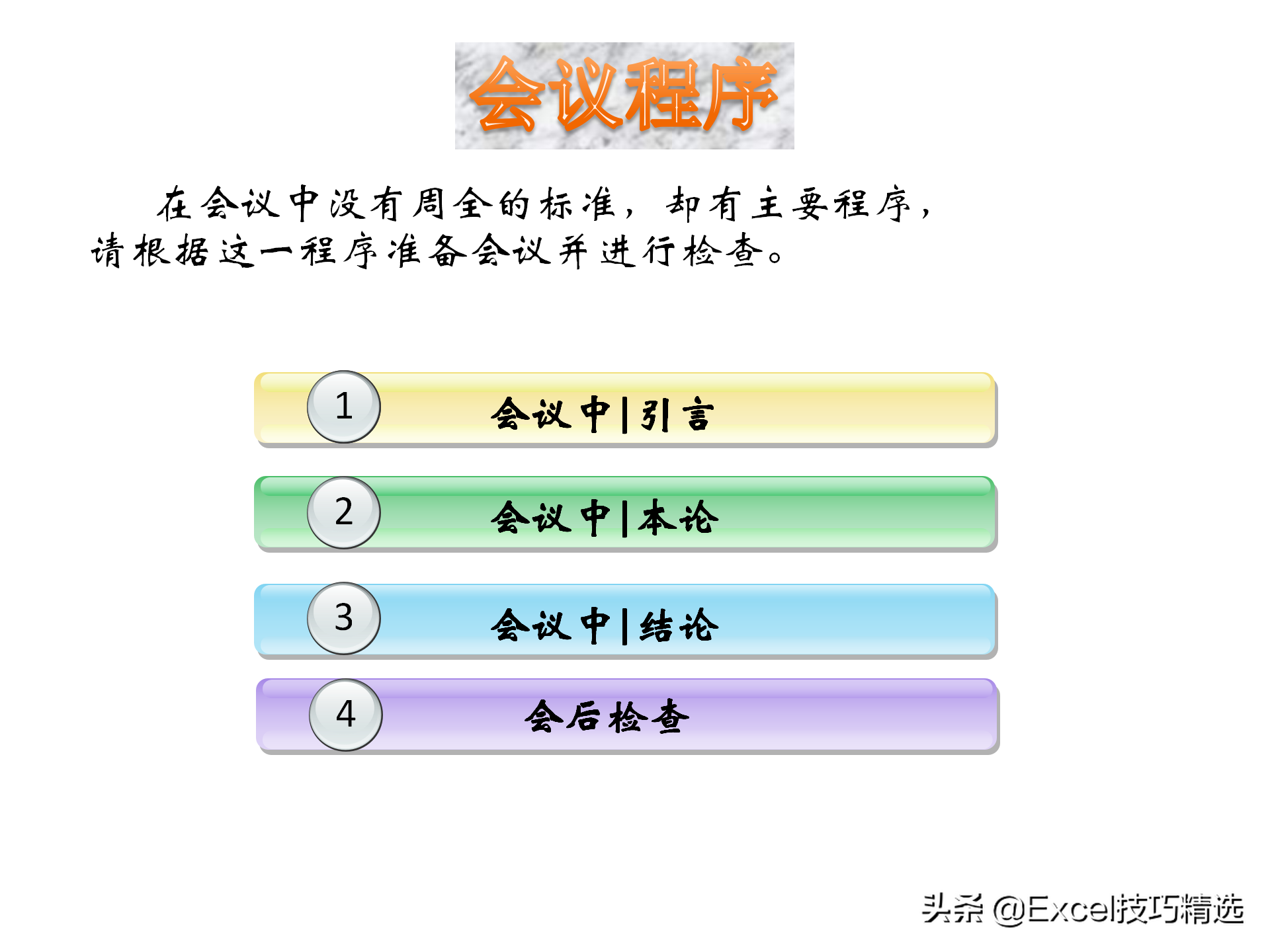 会议程序

在会议中没有周全的标准，却有主要程序，请根据这一程序准备会议并进行检查。

1 会议中|引言

2 会议中|本论

3 会议中|结论

4 会后检查

头条 @Excel技巧精选